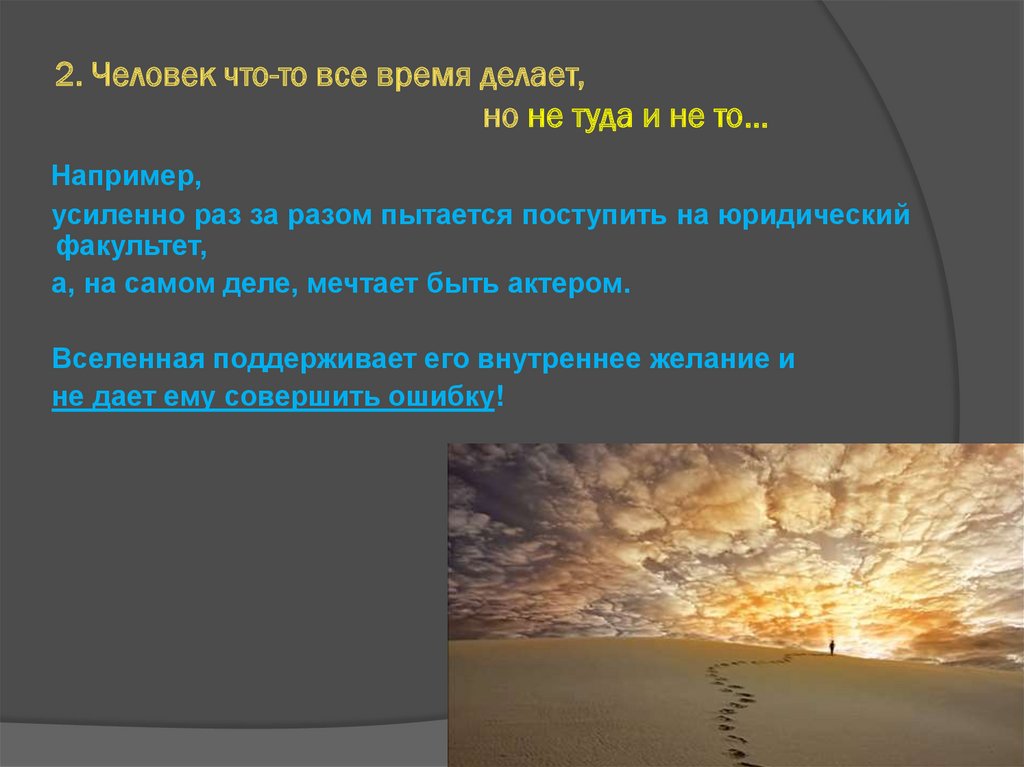 2. Человек что-то все время делает,
но не туда и не то...

Например,

усиленно раз за разом пытается поступить на юридический факультет,

а, на самом деле, мечтает быть актером.

Вселенная поддерживает его внутреннее желание и
не дает ему совершить ошибку!